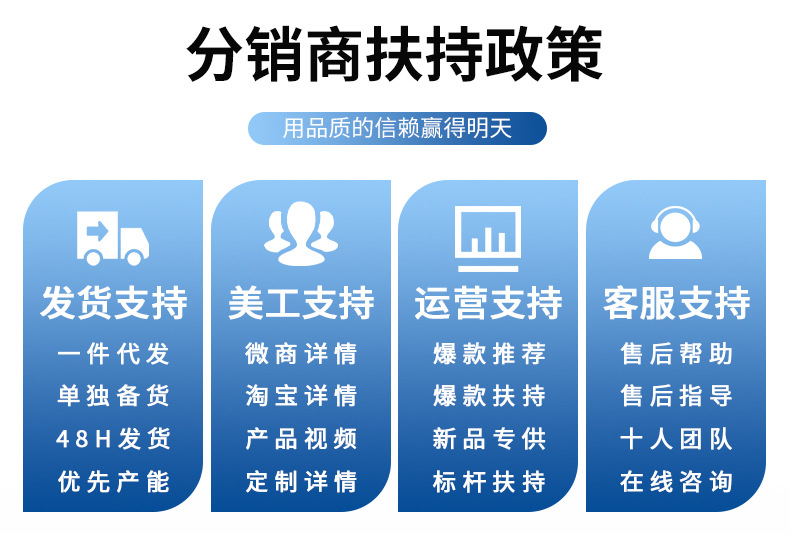 分销商扶持政策

用品质的信赖赢得明天

发货支持
一件代发
单独备货
48H发货
优先产能

美工支持
微商详情
淘宝详情
产品视频
定制详情

运营支持
爆款推荐
爆款扶持
新品专供
标杆扶持

客服支持
售后帮助
售后指导
十人团队
在线咨询